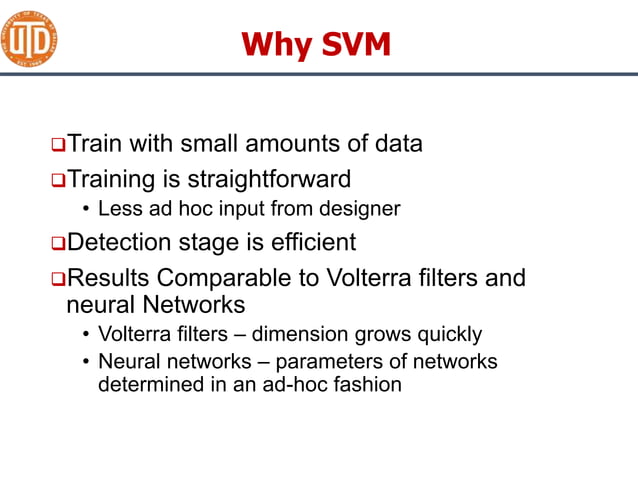 UTD
THE UNIVERSITY OF TEXAS AT DALLAS
EST. 1969

Why SVM

❑Train with small amounts of data

❑Training is straightforward
• Less ad hoc input from designer

❑Detection stage is efficient

❑Results Comparable to Volterra filters and neural Networks
• Volterra filters – dimension grows quickly
• Neural networks – parameters of networks determined in an ad-hoc fashion